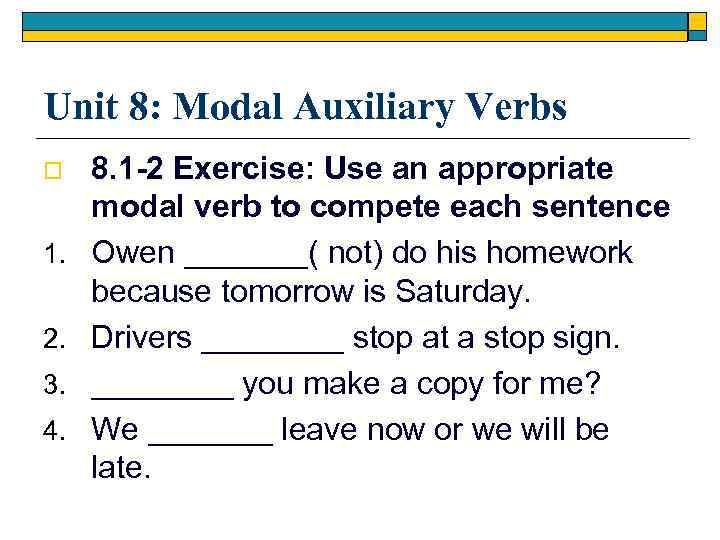 Unit 8: Modal Auxiliary Verbs

8.1-2 Exercise: Use an appropriate modal verb to compete each sentence

1. Owen _______( not) do his homework because tomorrow is Saturday.
2. Drivers ________ stop at a stop sign.
3. ________ you make a copy for me?
4. We _______ leave now or we will be late.